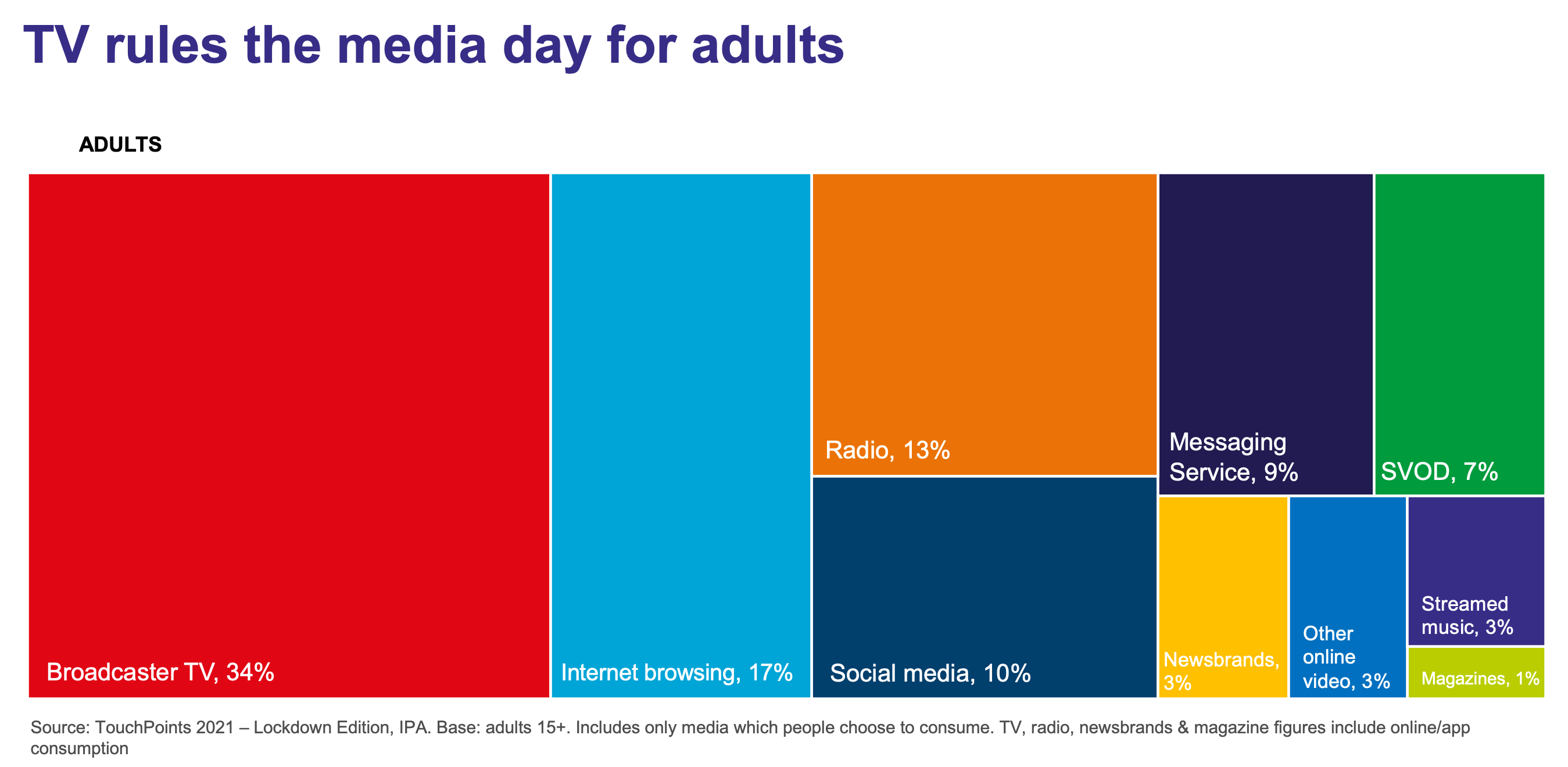 TV rules the media day for adults

ADULTS

Broadcaster TV, 34%

Internet browsing, 17%

Radio, 13%

Social media, 10%

Messaging Service, 9%

SVOD, 7%

Newsbrands, 3%

Other online video, 3%

Streamed music, 3%

Magazines, 1%

Source: TouchPoints 2021 – Lockdown Edition, IPA. Base: adults 15+. Includes only media which people choose to consume. TV, radio, newsbrands & magazine figures include online/app consumption